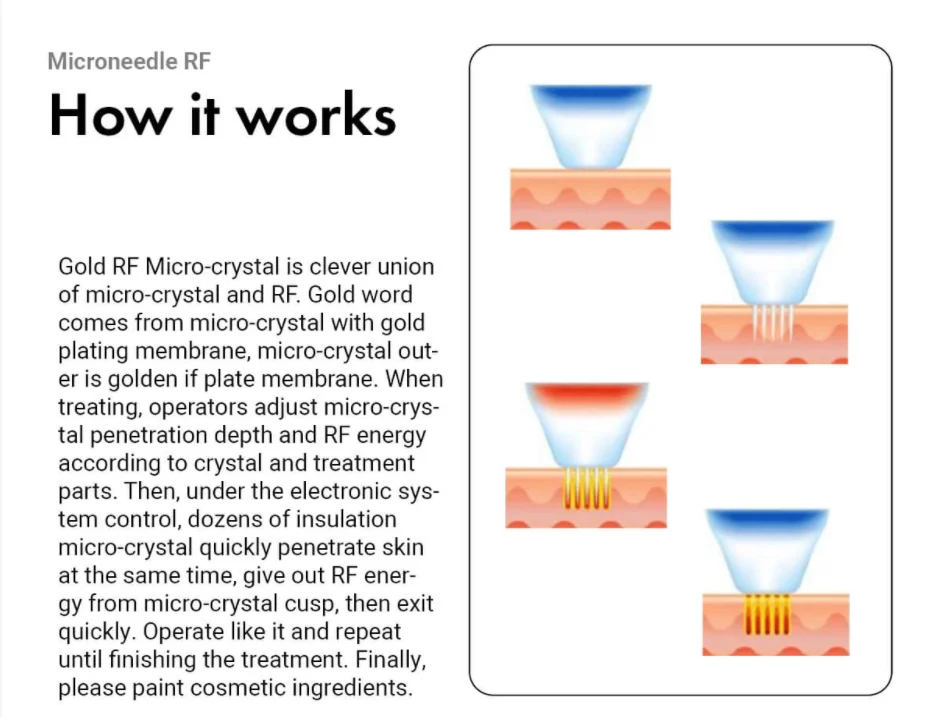 Microneedle RF

How it works

Gold RF Micro-crystal is clever union of micro-crystal and RF. Gold word comes from micro-crystal with gold plating membrane, micro-crystal outer is golden if plate membrane. When treating, operators adjust micro-crystal penetration depth and RF energy according to crystal and treatment parts. Then, under the electronic system control, dozens of insulation micro-crystal quickly penetrate skin at the same time, give out RF energy from micro-crystal cusp, then exit quickly. Operate like it and repeat until finishing the treatment. Finally, please paint cosmetic ingredients.